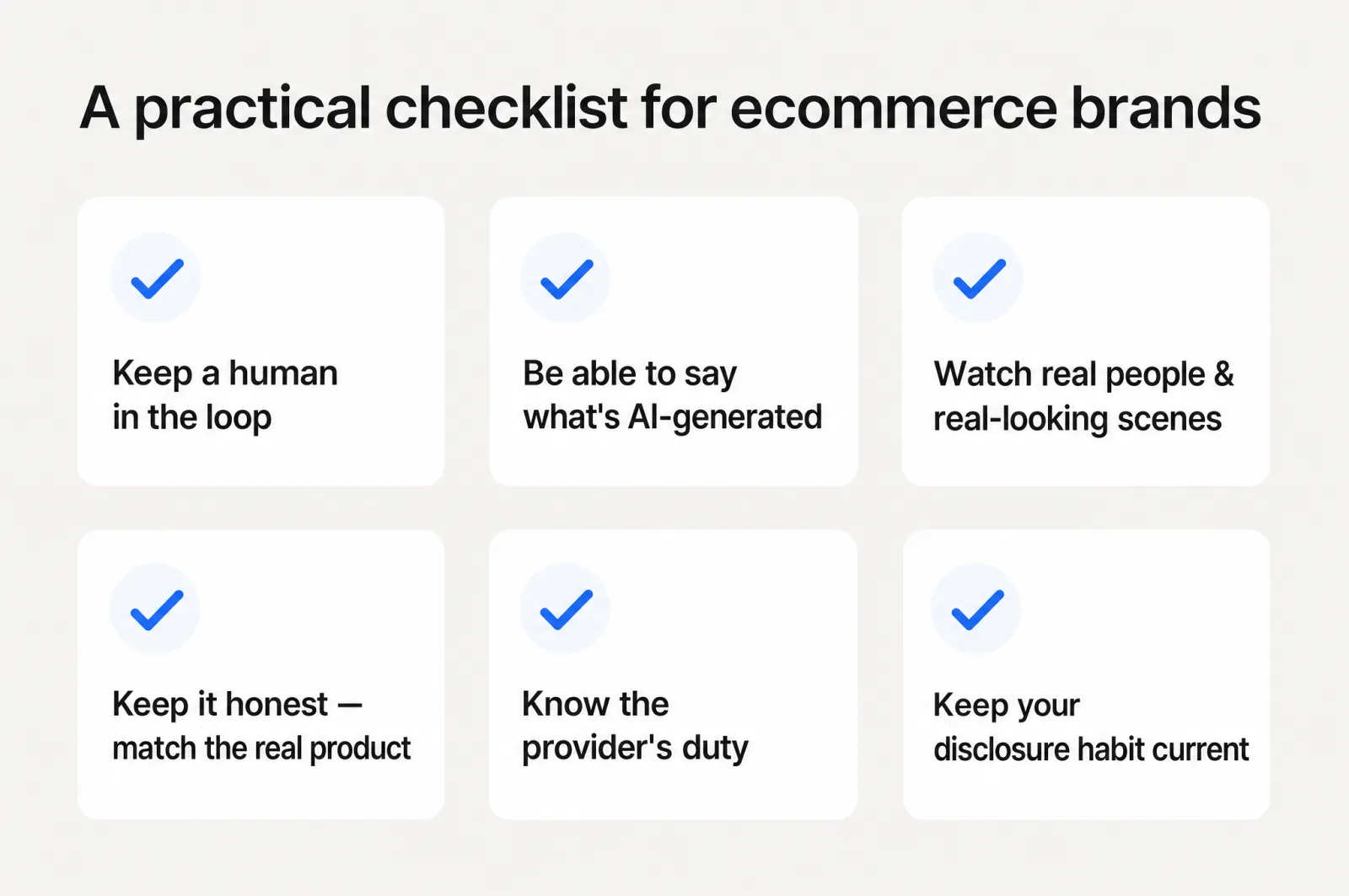 A practical checklist for ecommerce brands

Keep a human in the loop

Be able to say what's AI-generated

Watch real people & real-looking scenes

Keep it honest — match the real product

Know the provider's duty

Keep your disclosure habit current